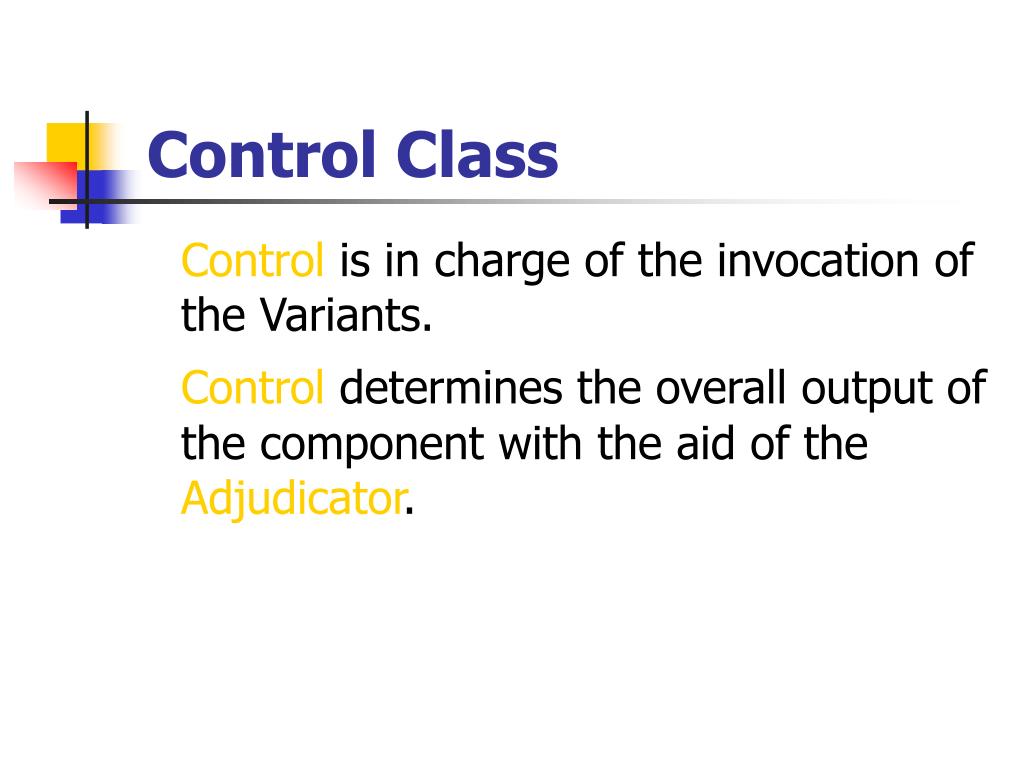 Control Class

Control is in charge of the invocation of the Variants.

Control determines the overall output of the component with the aid of the Adjudicator.